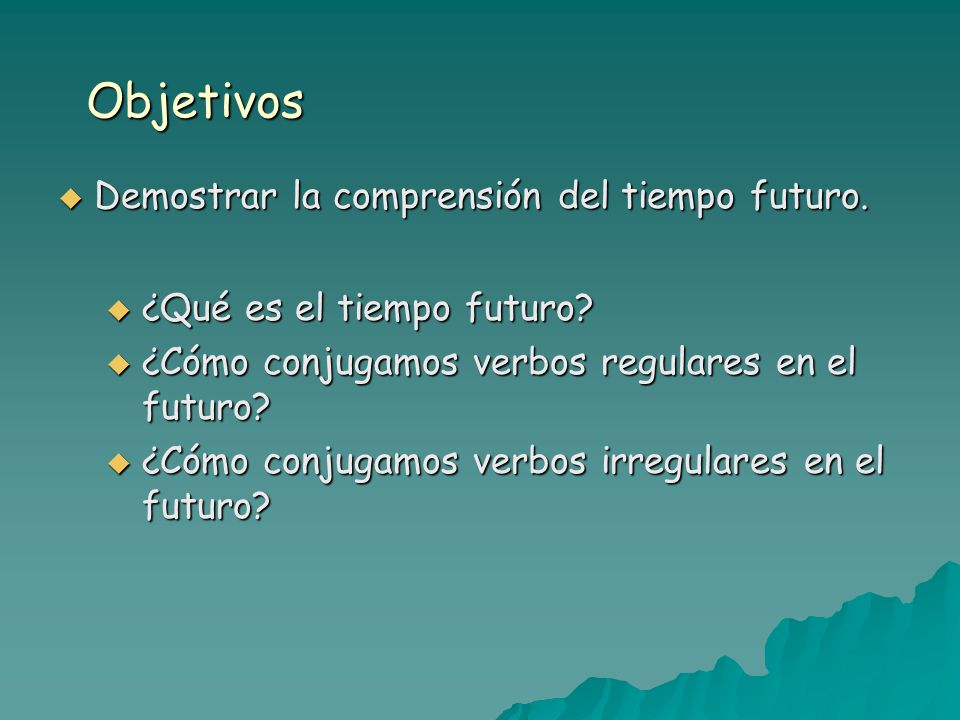 Objetivos

Demostrar la comprensión del tiempo futuro.

¿Qué es el tiempo futuro?
¿Cómo conjugamos verbos regulares en el futuro?
¿Cómo conjugamos verbos irregulares en el futuro?